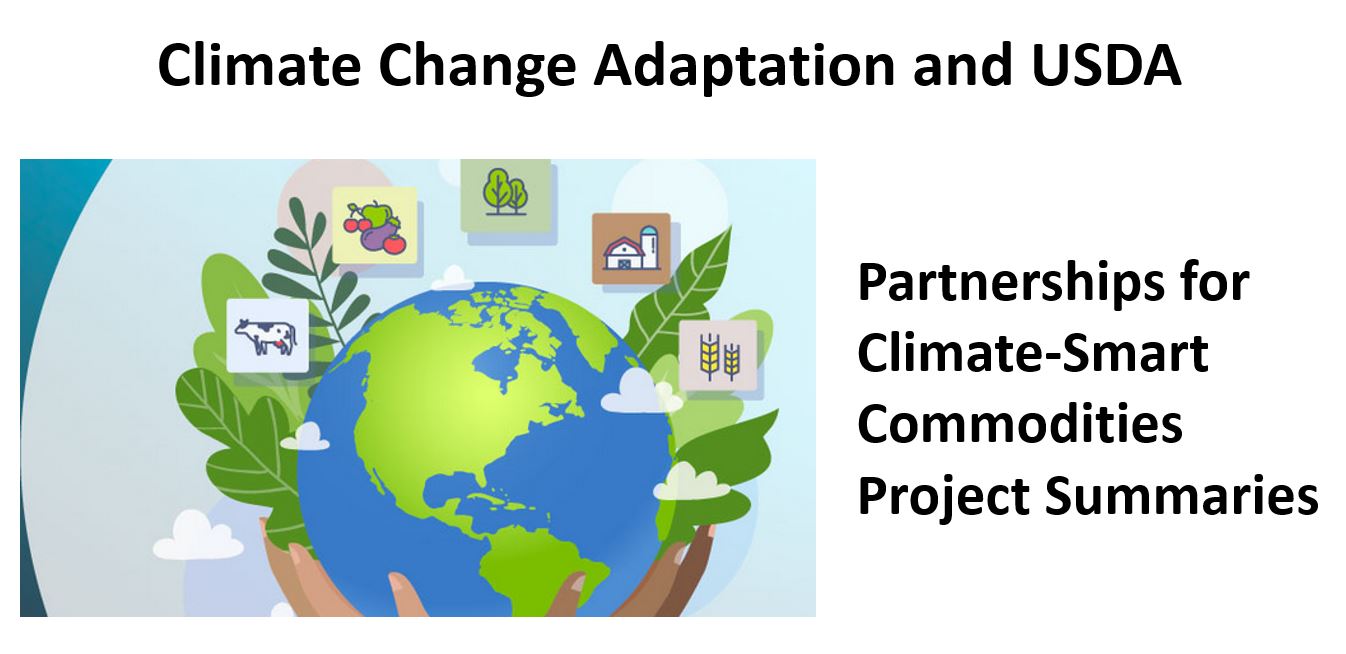 Climate Change Adaptation and USDA

Partnerships for Climate-Smart Commodities Project Summaries